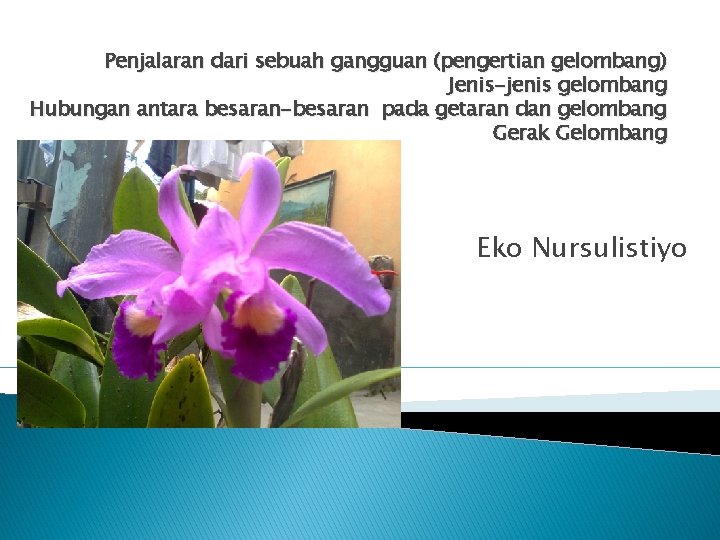 Penjalaran dari sebuah gangguan (pengertian gelombang)
Jenis-jenis gelombang
Hubungan antara besaran-besaran pada getaran dan gelombang
Gerak Gelombang

Eko Nursulistiyo